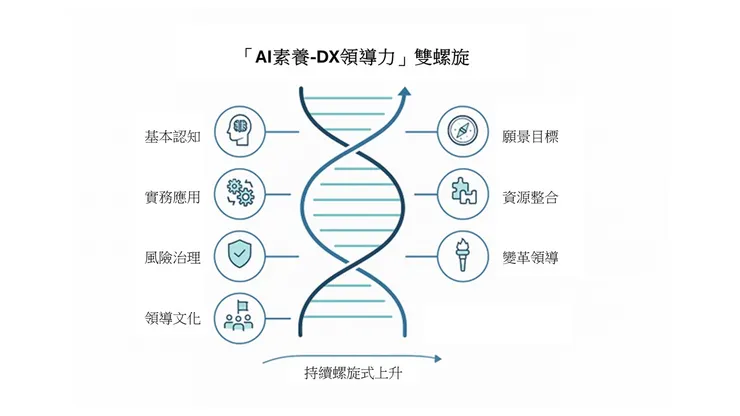 「AI素養-DX領導力」雙螺旋

基本認知

實務應用

風險治理

領導文化

願景目標

資源整合

變革領導

持續螺旋式上升